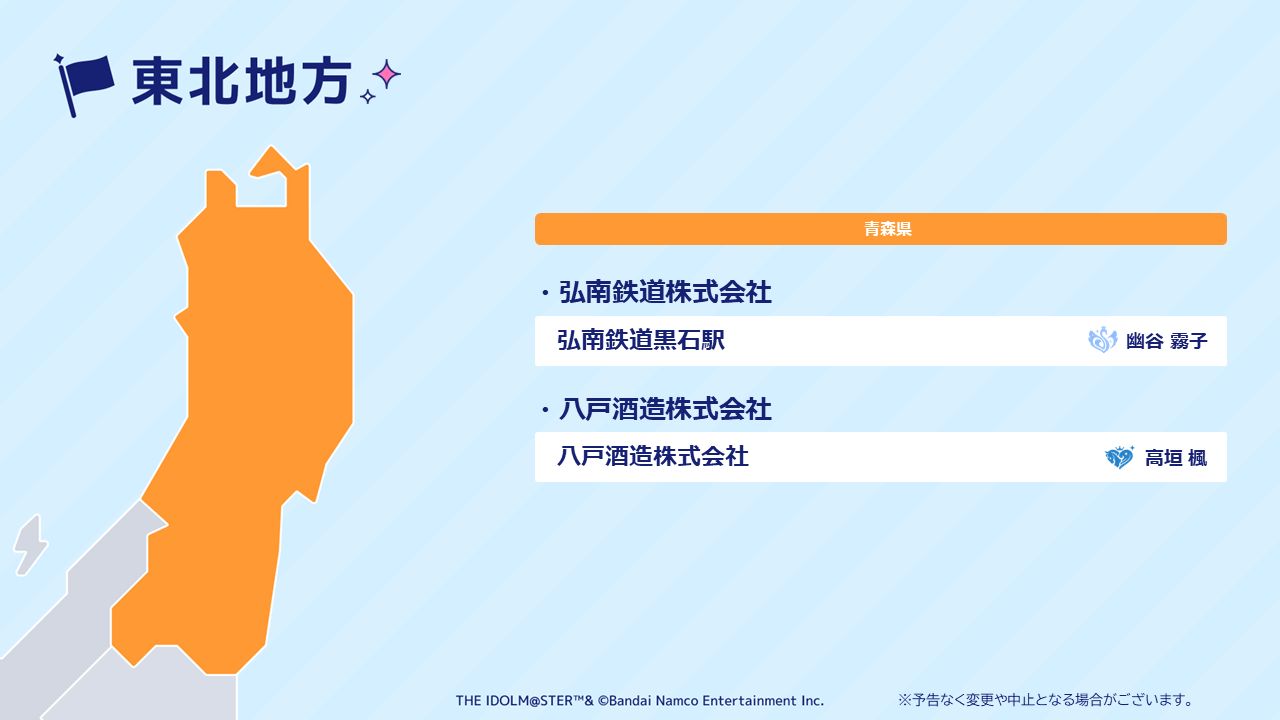 東北地方

青森県

・弘南鉄道株式会社

弘南鉄道黒石駅

幽谷 霧子

・八戸酒造株式会社

八戸酒造株式会社

高垣 楓

THE IDOLM@STER™& ©Bandai Namco Entertainment Inc.

※予告なく変更や中止となる場合がございます。